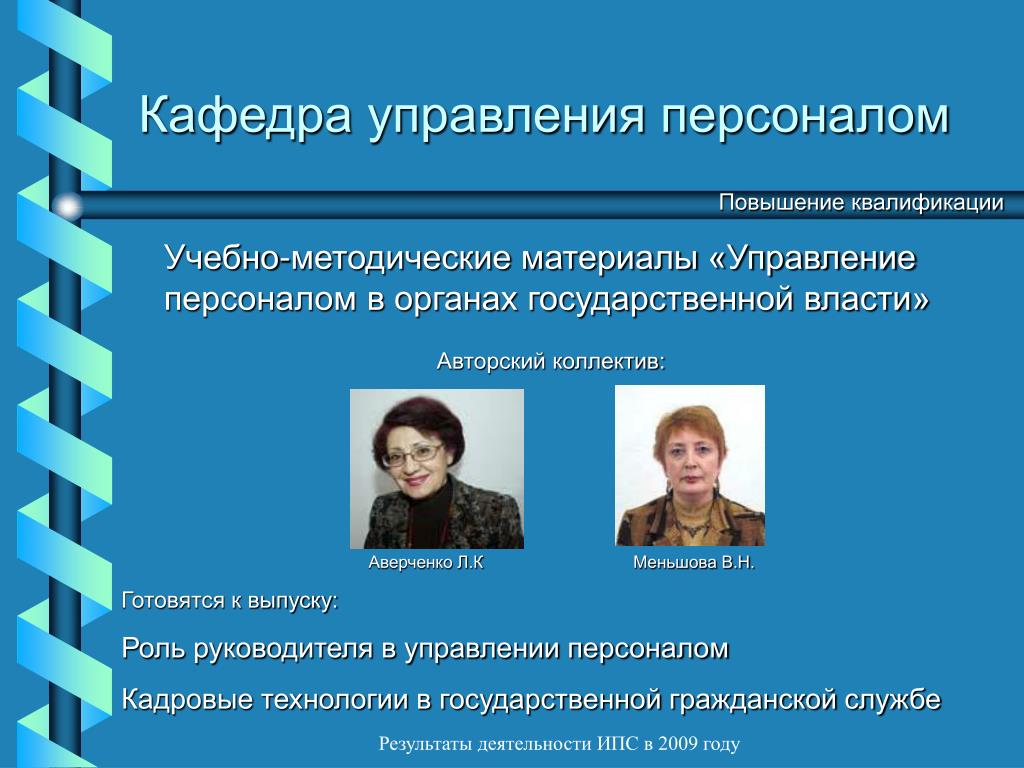 Кафедра управления персоналом

Повышение квалификации

Учебно-методические материалы «Управление персоналом в органах государственной власти»

Авторский коллектив:

Аверченко Л.К

Меньшова В.Н.

Готовятся к выпуску:

Роль руководителя в управлении персоналом

Кадровые технологии в государственной гражданской службе

Результаты деятельности ИПС в 2009 году